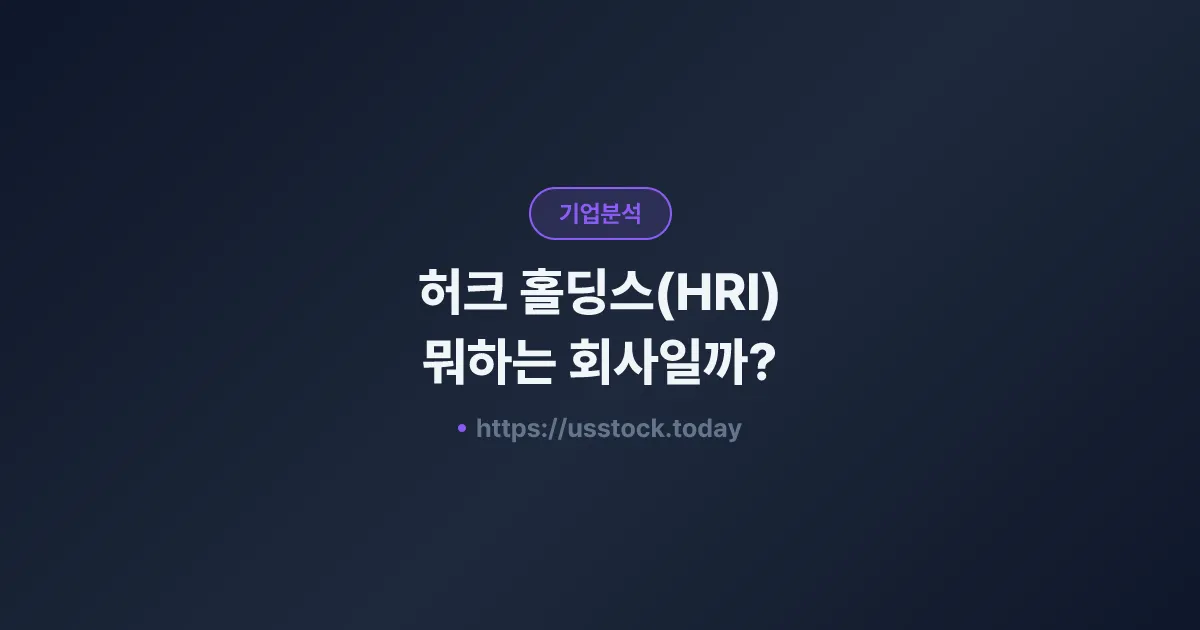 기업분석

허크 홀딩스(HRI)
뭐하는 회사일까?

• https://usstock.today